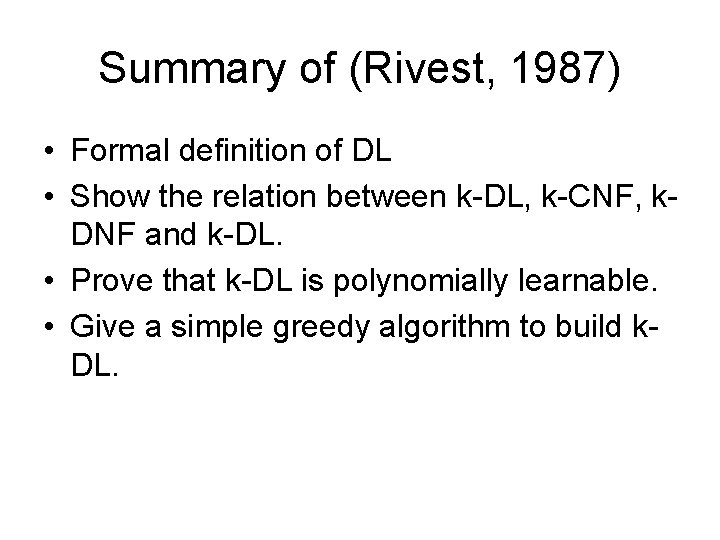 Summary of (Rivest, 1987)

• Formal definition of DL
• Show the relation between k-DL, k-CNF, k-DNF and k-DL.
• Prove that k-DL is polynomially learnable.
• Give a simple greedy algorithm to build k-DL.